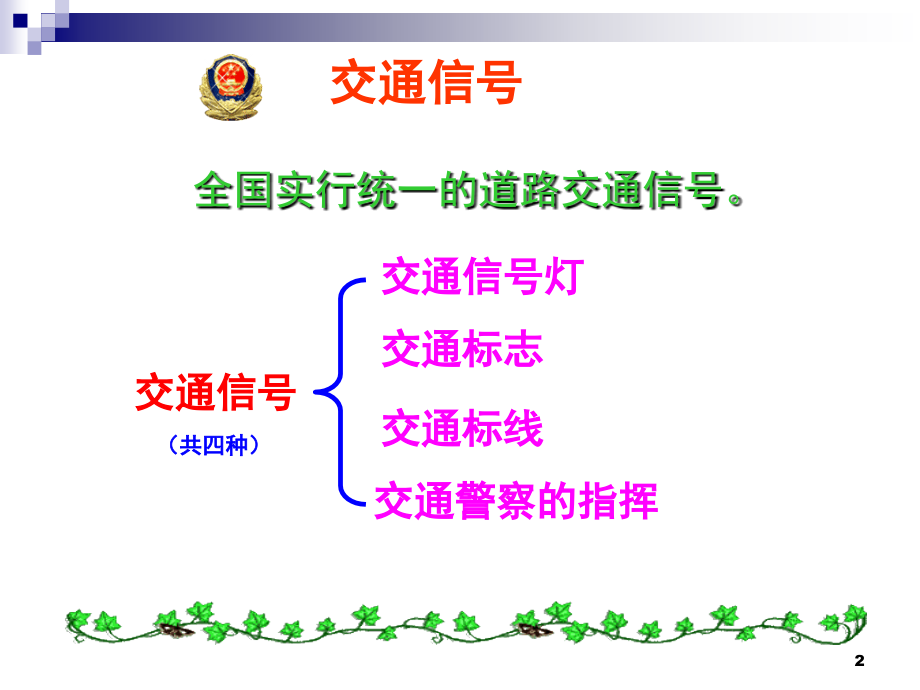 交通信号

全国实行统一的道路交通信号。

交通信号
（共四种）

交通信号灯

交通标志

交通标线

交通警察的指挥

2